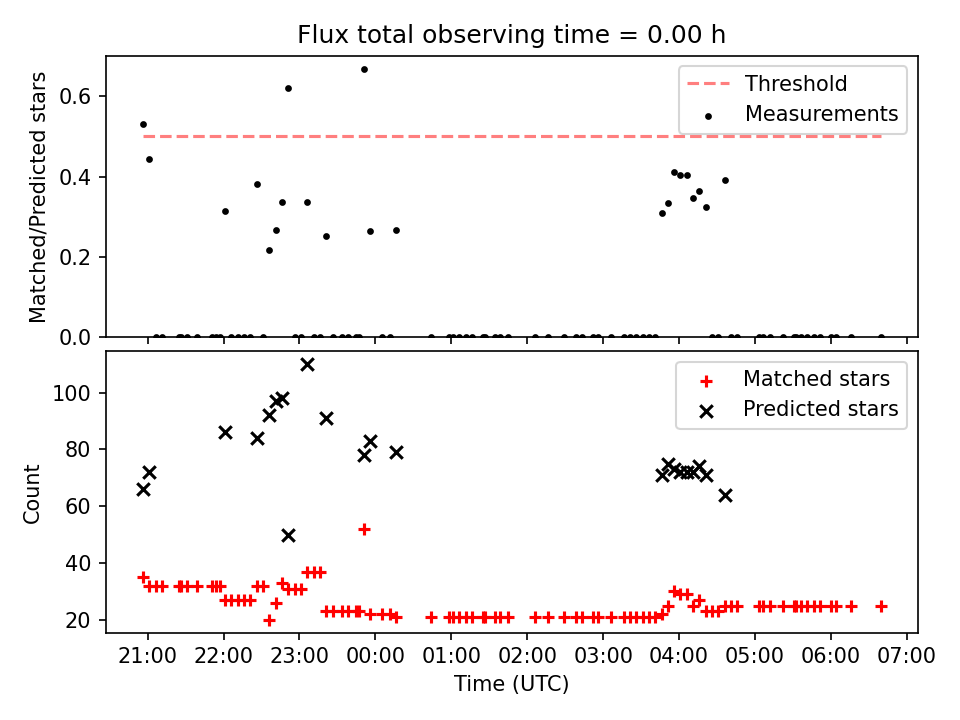 Flux total observing time = 0.00 h

Matched/Predicted stars

0.6
0.4
0.2
0.0

Threshold
Measurements

Count

100
80
60
40
20

Matched stars
Predicted stars

21:00 22:00 23:00 00:00 01:00 02:00 03:00 04:00 05:00 06:00 07:00

Time (UTC)